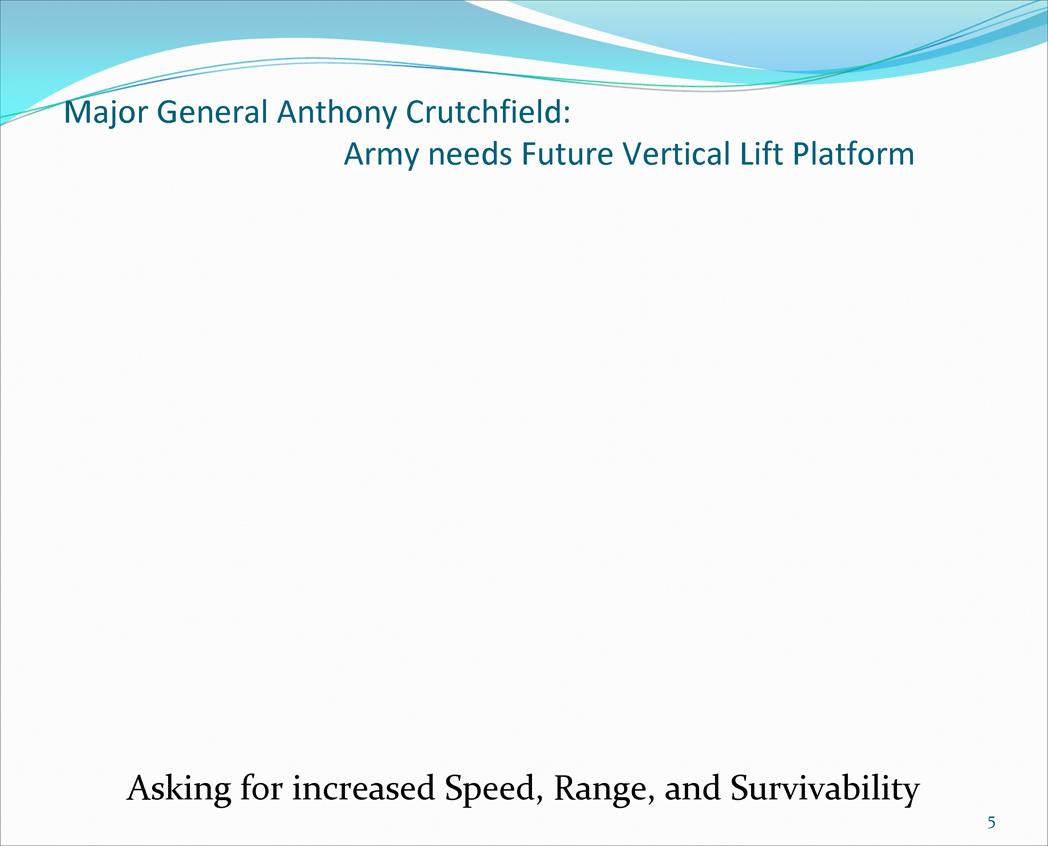 Major General Anthony Crutchfield:
Army needs Future Vertical Lift Platform

Asking for increased Speed, Range, and Survivability

5